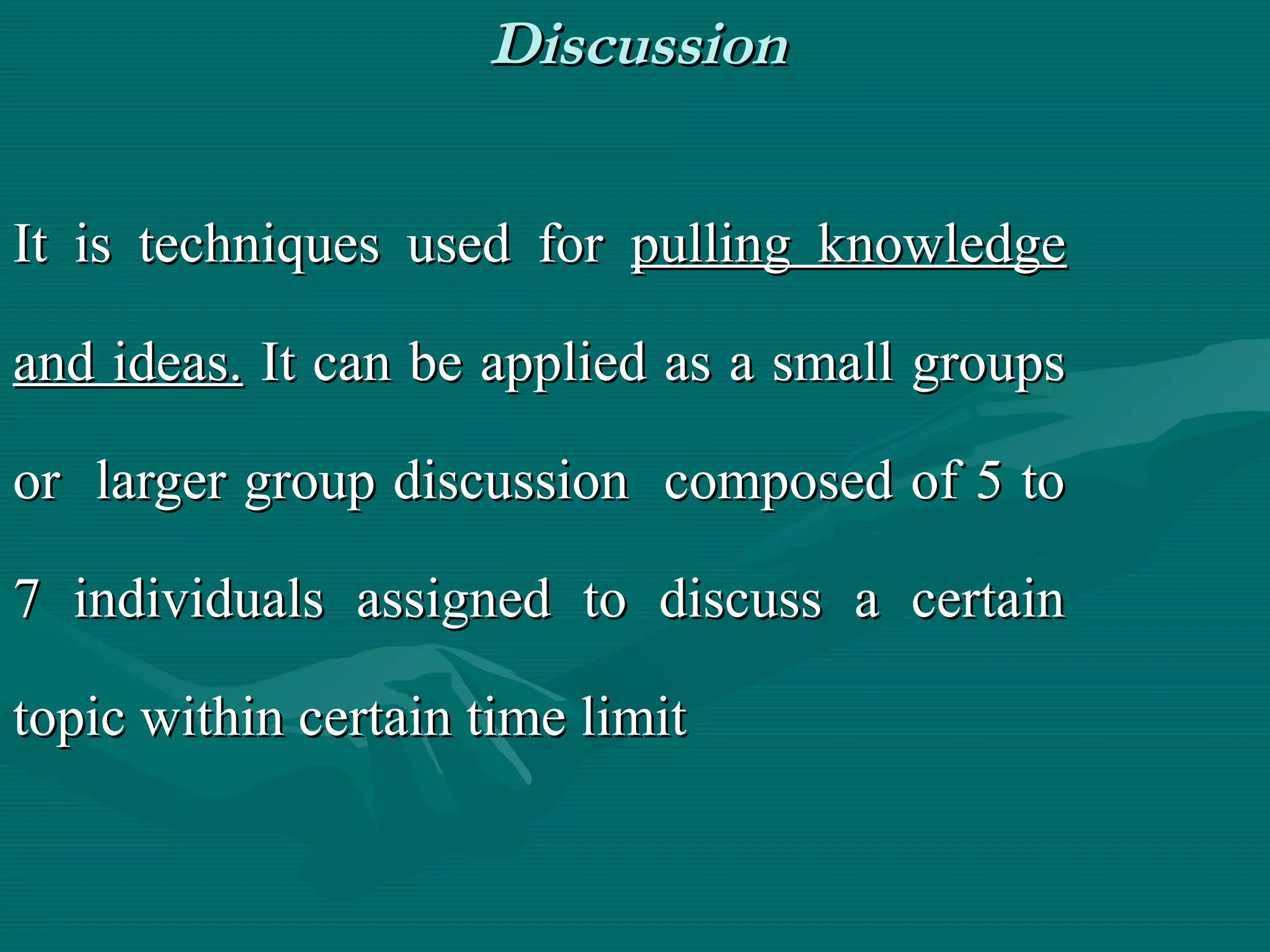 Discussion

It is techniques used for pulling knowledge and ideas. It can be applied as a small groups or larger group discussion composed of 5 to 7 individuals assigned to discuss a certain topic within certain time limit